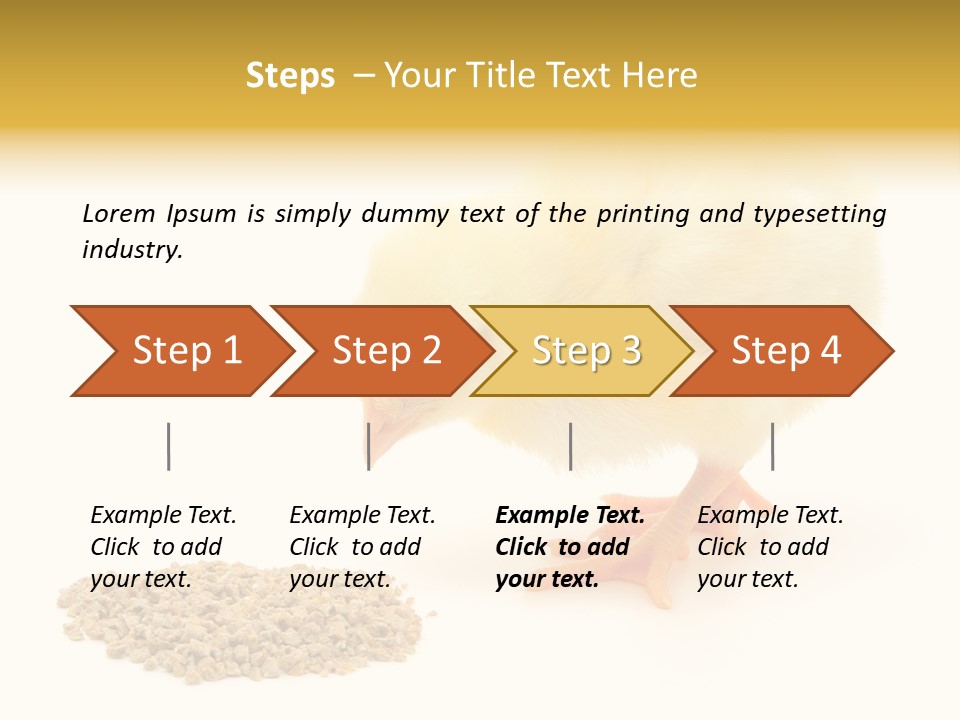 Steps – Your Title Text Here

Lorem Ipsum is simply dummy text of the printing and typesetting industry.

Step 1

Step 2

Step 3

Step 4

Example Text. Click to add your text.

Example Text. Click to add your text.

Example Text. Click to add your text.

Example Text. Click to add your text.